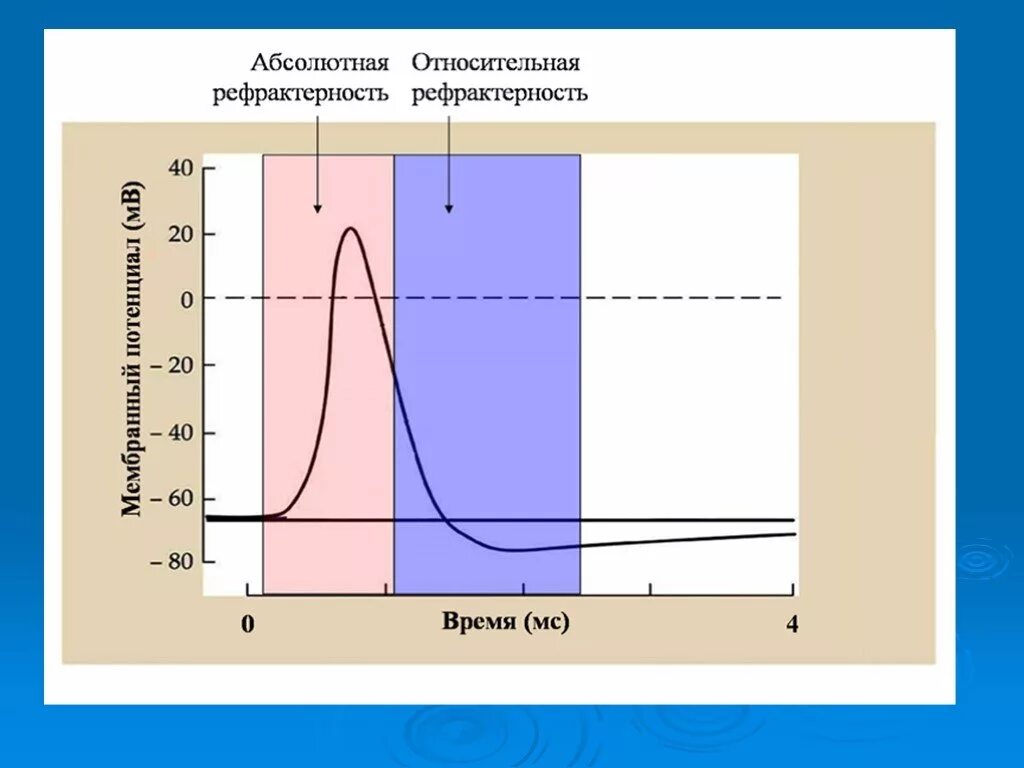 Абсолютная рефрактерность

Относительная рефрактерность

Мембранный потенциал (мВ)

40

20

0

– 20

– 40

– 60

– 80

0

Время (мс)

4